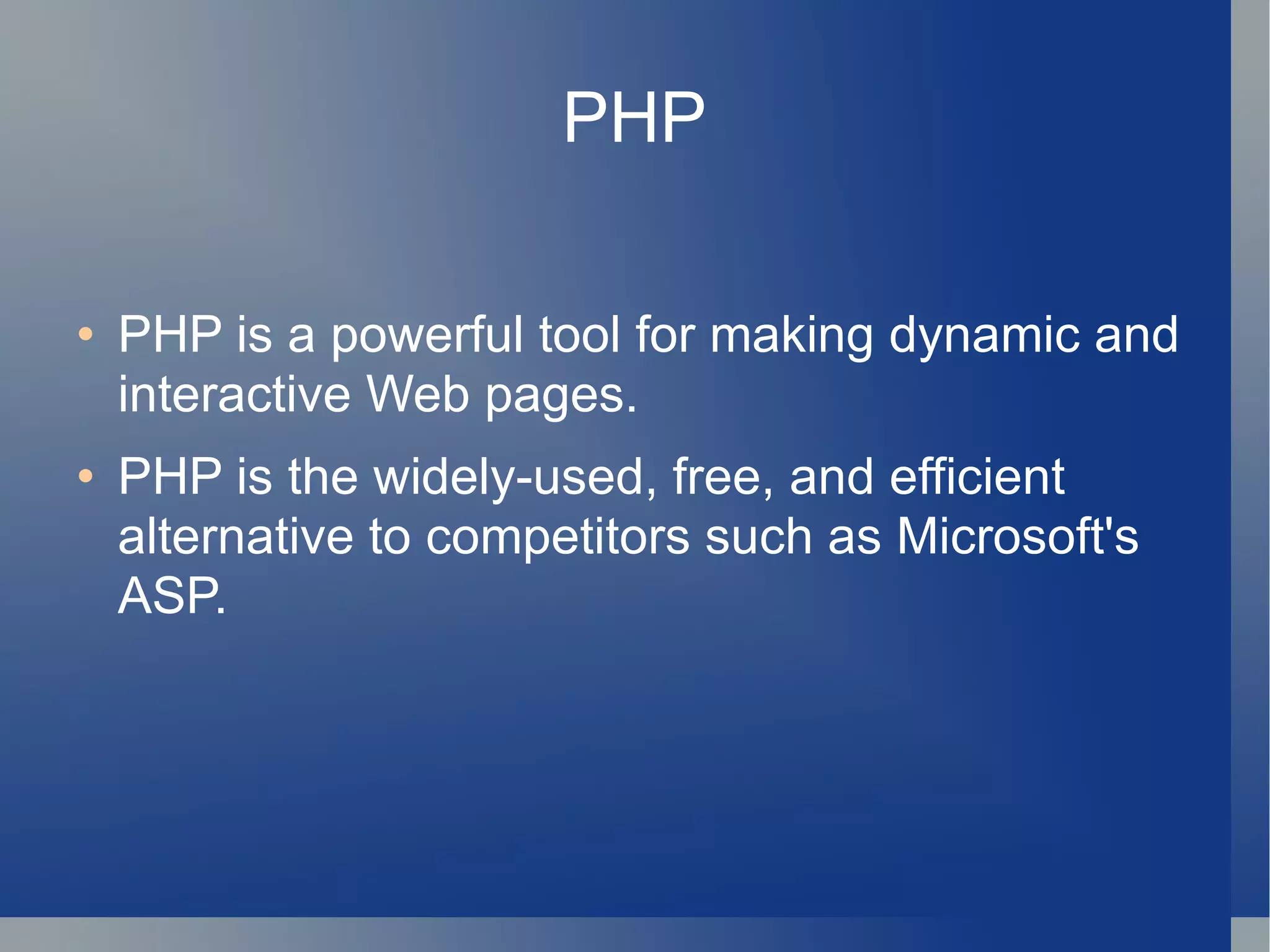 PHP

• PHP is a powerful tool for making dynamic and interactive Web pages.

• PHP is the widely-used, free, and efficient alternative to competitors such as Microsoft's ASP.